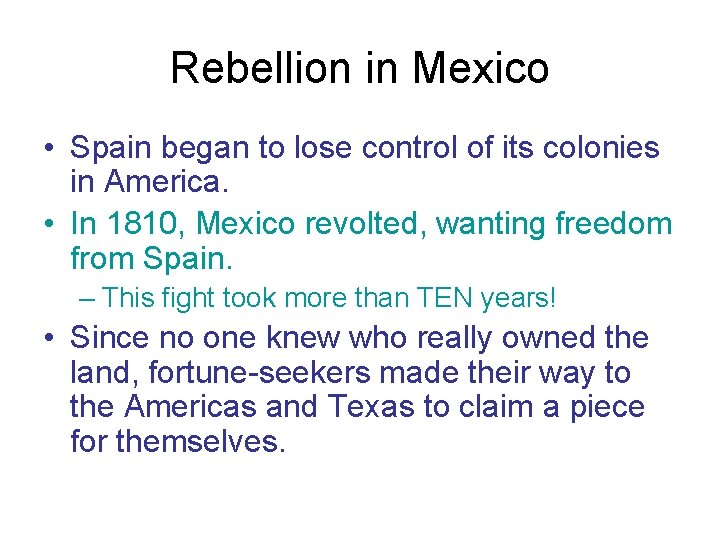 Rebellion in Mexico

• Spain began to lose control of its colonies in America.

• In 1810, Mexico revolted, wanting freedom from Spain.

– This fight took more than TEN years!

• Since no one knew who really owned the land, fortune-seekers made their way to the Americas and Texas to claim a piece for themselves.